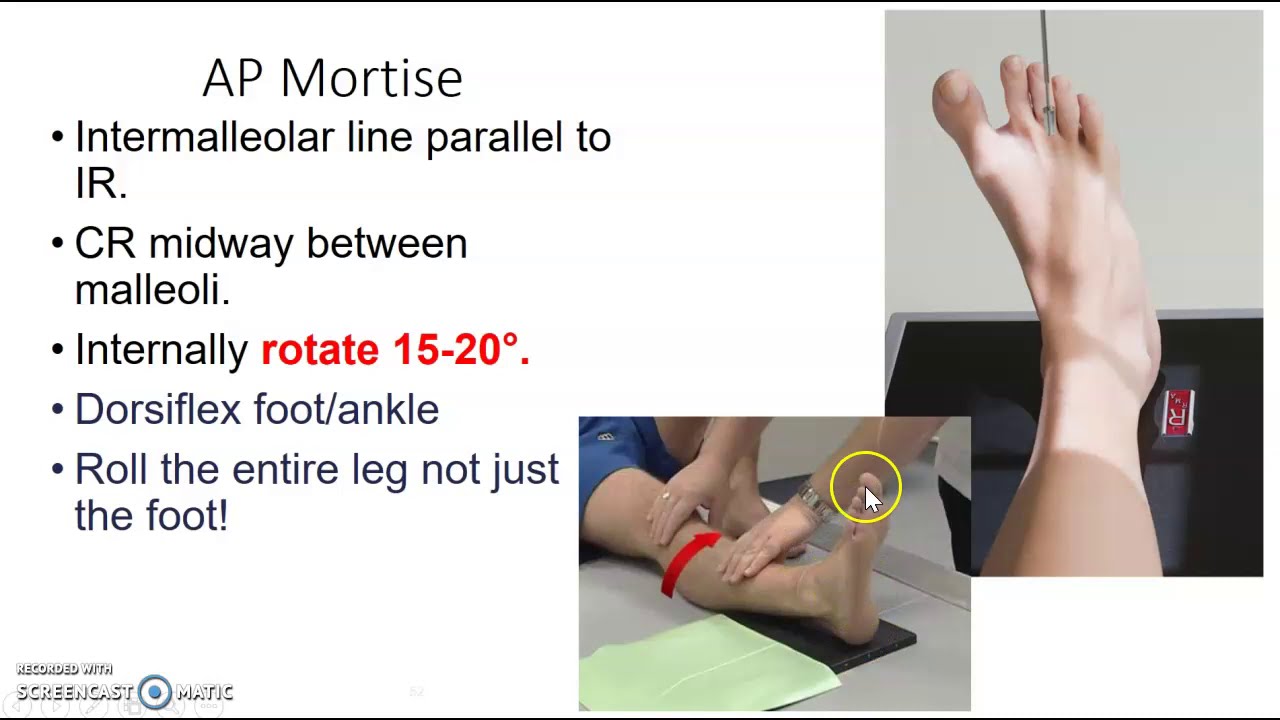 AP Mortise

• Intermalleolar line parallel to IR.

• CR midway between malleoli.

• Internally rotate 15-20°.

• Dorsiflex foot/ankle

• Roll the entire leg not just the foot!

R

RECORDED WITH
SCREENCAST MATIC